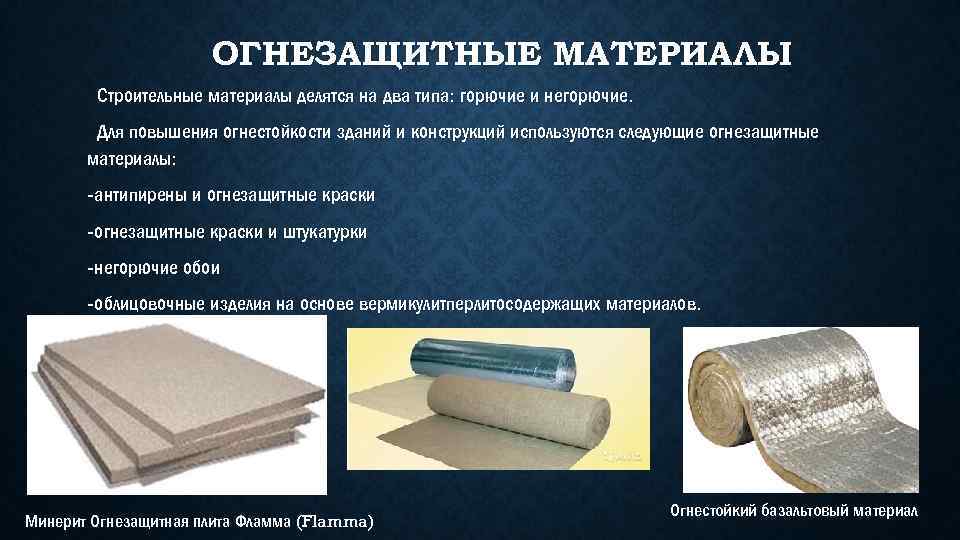 ОГНЕЗАЩИТНЫЕ МАТЕРИАЛЫ

Строительные материалы делятся на два типа: горючие и негорючие.

Для повышения огнестойкости зданий и конструкций используются следующие огнезащитные материалы:

-антипирены и огнезащитные краски

-огнезащитные краски и штукатурки

-негорючие обои

-облицовочные изделия на основе вермикулитперлитосодержащих материалов.

Минерит Огнезащитная плита Фламма (Flamma)

Огнестойкий базальтовый материал